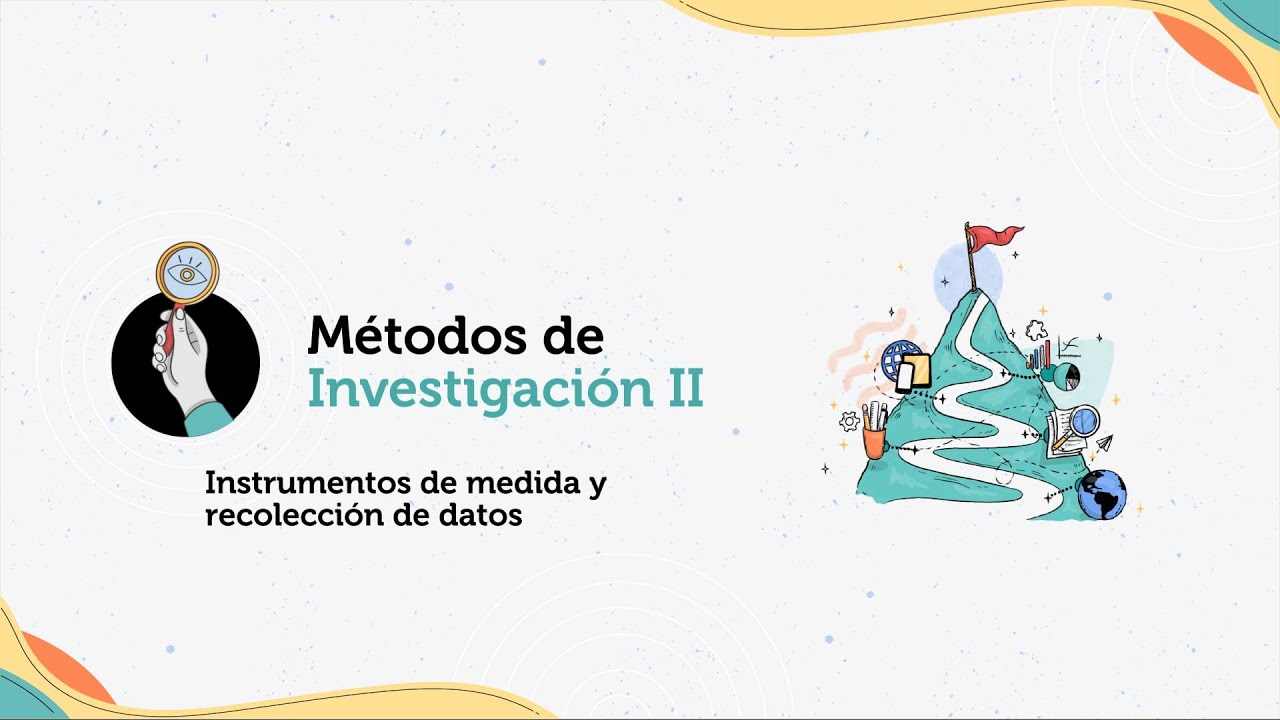 Métodos de
Investigación II

Instrumentos de medida y recolección de datos